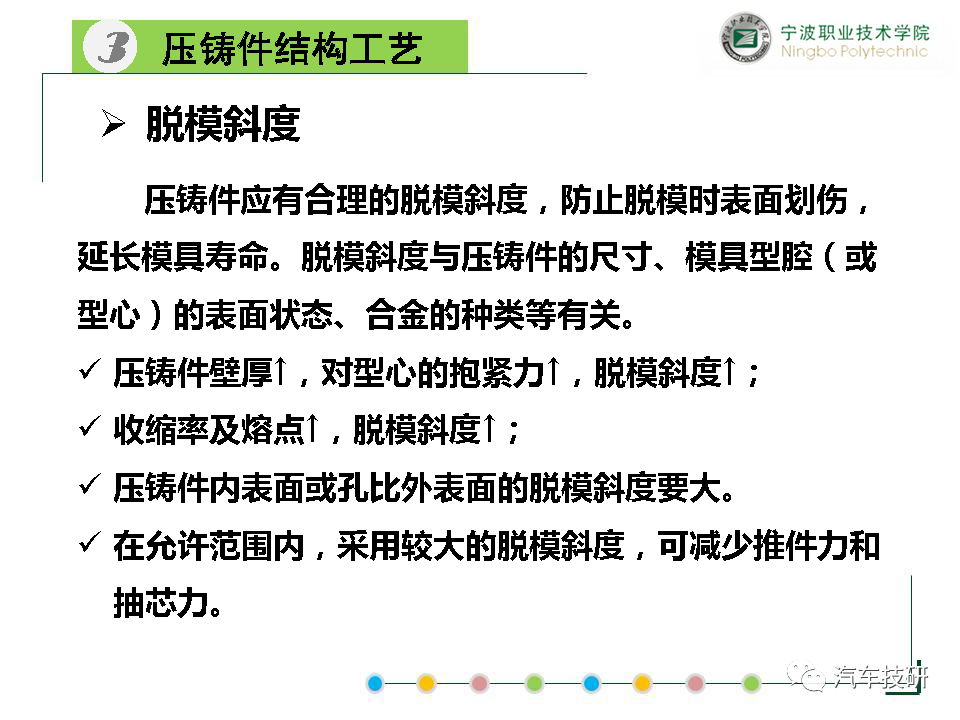 3 压铸件结构工艺

宁波职业技术学院
Ningbo Polytechnic

➢ 脱模斜度

压铸件应有合理的脱模斜度，防止脱模时表面划伤，延长模具寿命。脱模斜度与压铸件的尺寸、模具型腔（或型心）的表面状态、合金的种类等有关。

✓ 压铸件壁厚↑，对型心的抱紧力↑，脱模斜度↑；
✓ 收缩率及熔点↑，脱模斜度↑；
✓ 压铸件内表面或孔比外表面的脱模斜度要大。
✓ 在允许范围内，采用较大的脱模斜度，可减少推件力和抽芯力。

汽车技研